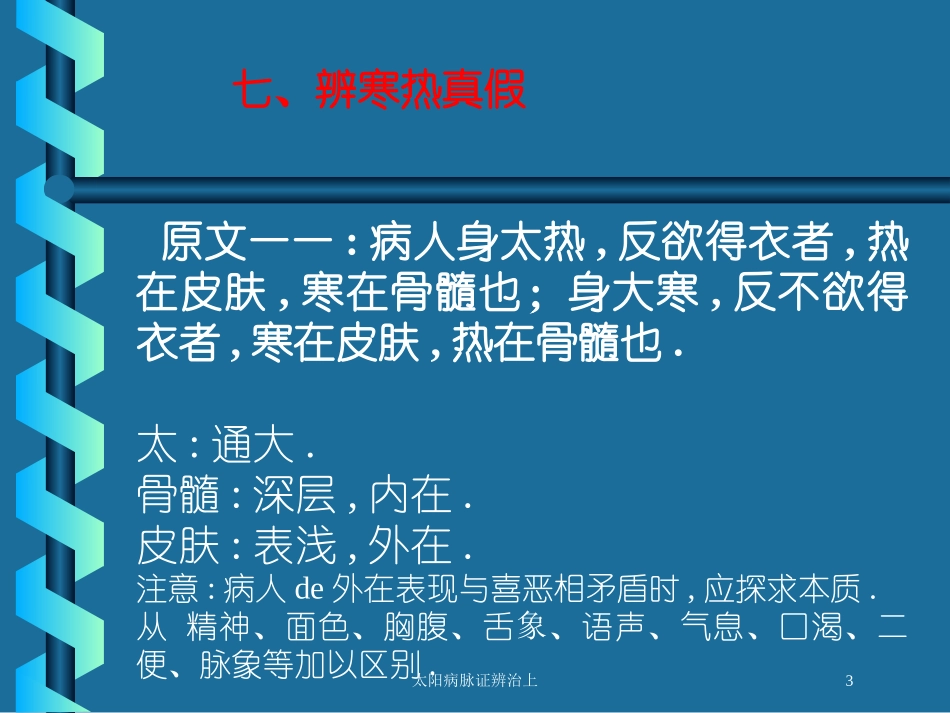 七、辨寒热真假

原文一一：病人身太热，反欲得衣者，热在皮肤，寒在骨髓也；身大寒，反不欲得衣者，寒在皮肤，热在骨髓也．

太：通大．
骨髓：深层，内在．
皮肤：表浅，外在．
注意：病人 de 外在表现与喜恶相矛盾时，应探求本质．从 精神、面色、胸腹、舌象、语声、气息、口渴、二便、脉象等加以区别．

太阳病脉证辨治上

3